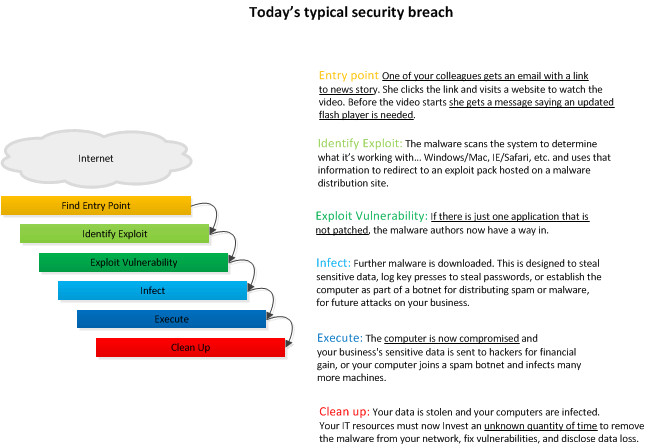 Today's typical security breach

Internet

Find Entry Point

Identify Exploit

Exploit Vulnerability

Infect

Execute

Clean Up

Entry point One of your colleagues gets an email with a link to news story. She clicks the link and visits a website to watch the video. Before the video starts she gets a message saying an updated flash player is needed.

Identify Exploit: The malware scans the system to determine what it's working with... Windows/Mac, IE/Safari, etc. and uses that information to redirect to an exploit pack hosted on a malware distribution site.

Exploit Vulnerability: If there is just one application that is not patched, the malware authors now have a way in.

Infect: Further malware is downloaded. This is designed to steal sensitive data, log key presses to steal passwords, or establish the computer as part of a botnet for distributing spam or malware, for future attacks on your business.

Execute: The computer is now compromised and your business's sensitive data is sent to hackers for financial gain, or your computer joins a spam botnet and infects many more machines.

Clean up: Your data is stolen and your computers are infected. Your IT resources must now Invest an unknown quantity of time to remove the malware from your network, fix vulnerabilities, and disclose data loss.